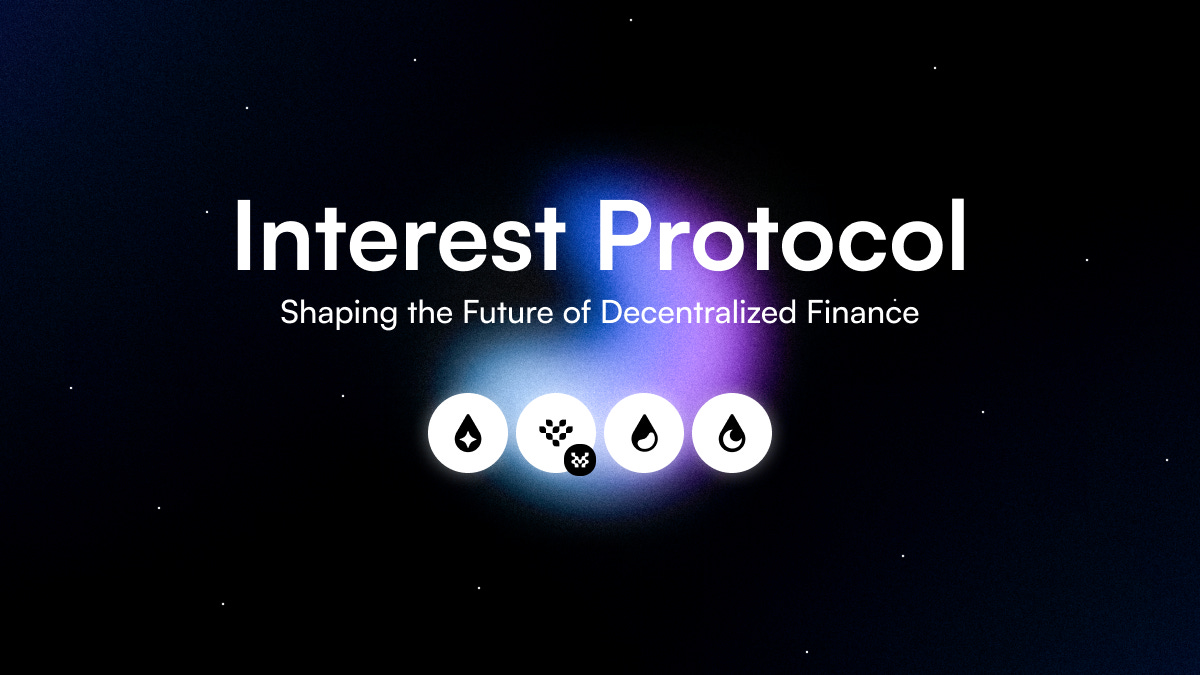 Interest Protocol

Shaping the Future of Decentralized Finance